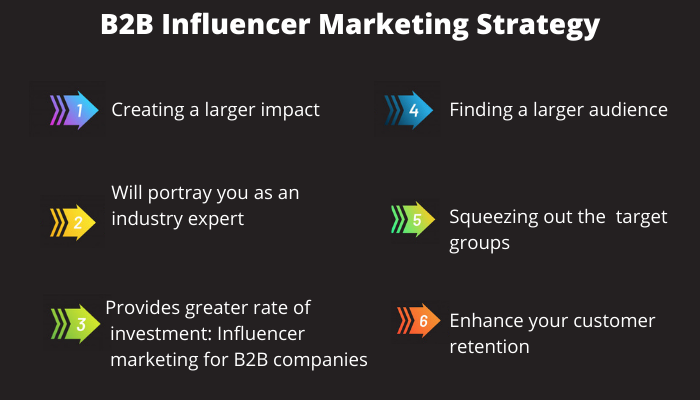 B2B Influencer Marketing Strategy

1 Creating a larger impact

2 Will portray you as an industry expert

3 Provides greater rate of investment: Influencer marketing for B2B companies

4 Finding a larger audience

5 Squeezing out the target groups

6 Enhance your customer retention